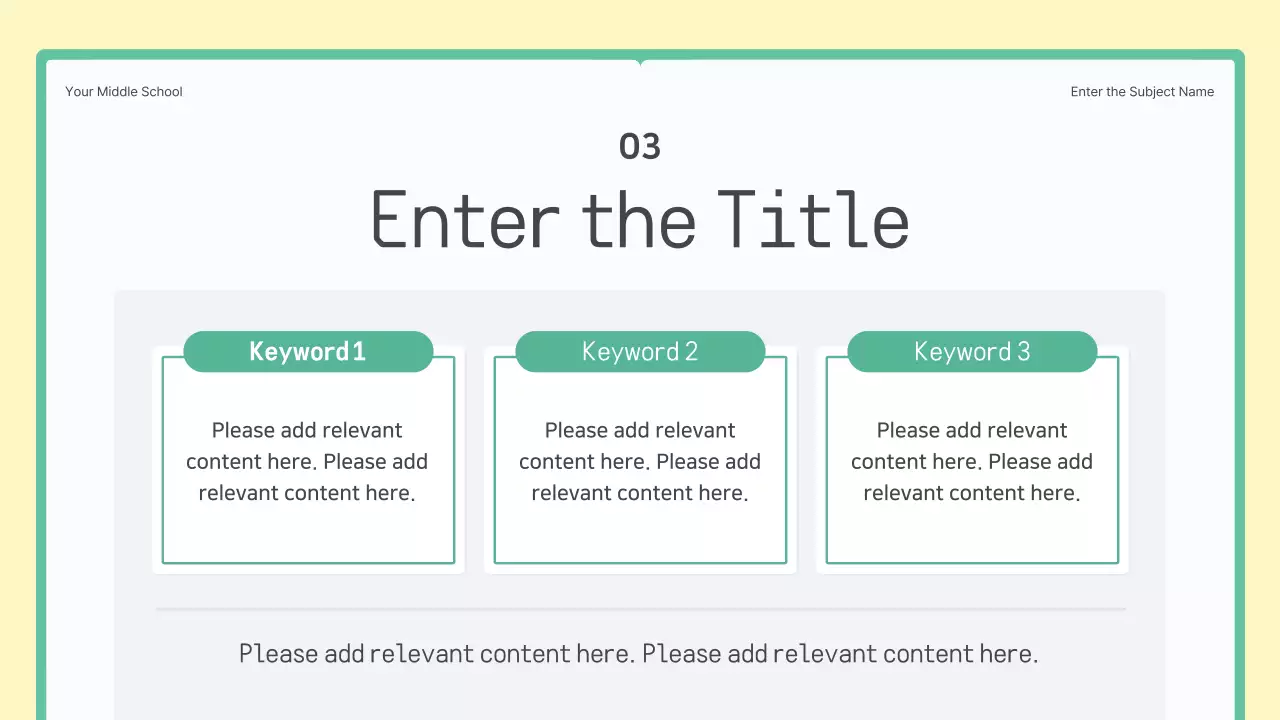 Your Middle School

Enter the Subject Name

03

Enter the Title

Keyword 1

Please add relevant content here. Please add relevant content here.

Keyword 2

Please add relevant content here. Please add relevant content here.

Keyword 3

Please add relevant content here. Please add relevant content here.

Please add relevant content here. Please add relevant content here.